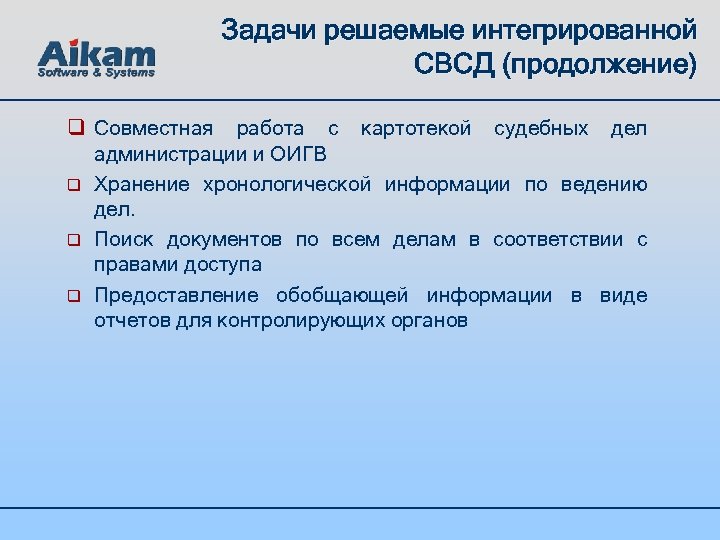 Aikam
Software & Systems

Задачи решаемые интегрированной СВСД (продолжение)

❑ Совместная работа с картотекой судебных дел администрации и ОИГВ

❑ Хранение хронологической информации по ведению дел.

❑ Поиск документов по всем делам в соответствии с правами доступа

❑ Предоставление обобщающей информации в виде отчетов для контролирующих органов